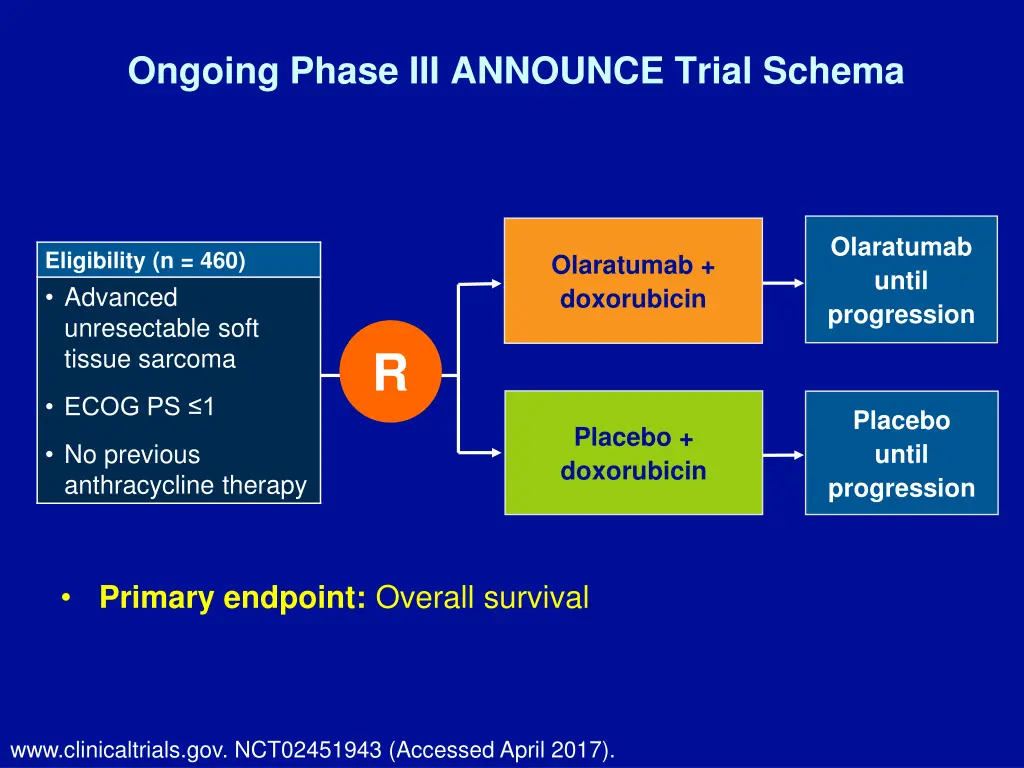 Ongoing Phase III ANNOUNCE Trial Schema

Eligibility (n = 460)

• Advanced unresectable soft tissue sarcoma

• ECOG PS ≤1

• No previous anthracycline therapy

R

Olaratumab + doxorubicin

Placebo + doxorubicin

Olaratumab until progression

Placebo until progression

• Primary endpoint: Overall survival

www.clinicaltrials.gov. NCT02451943 (Accessed April 2017).